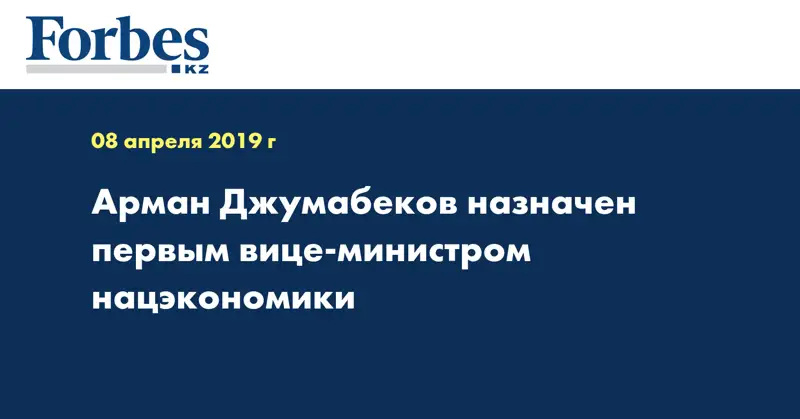 Forbes
KZ

08 апреля 2019 г

Арман Джумабеков назначен первым вице-министром нацэкономики